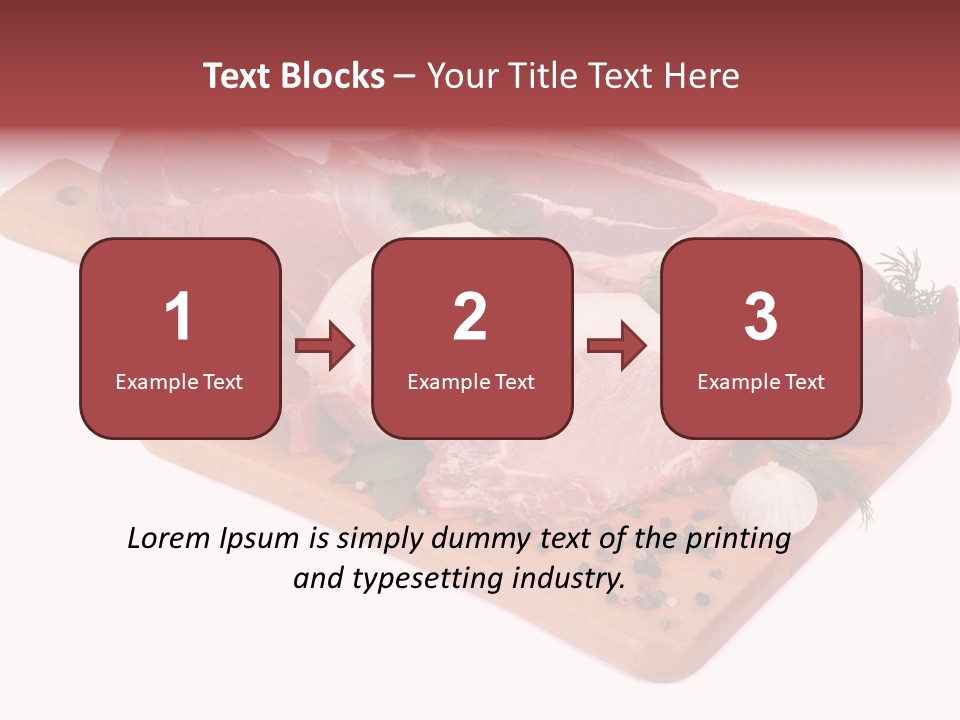 Text Blocks – Your Title Text Here

1
Example Text

2
Example Text

3
Example Text

Lorem Ipsum is simply dummy text of the printing and typesetting industry.